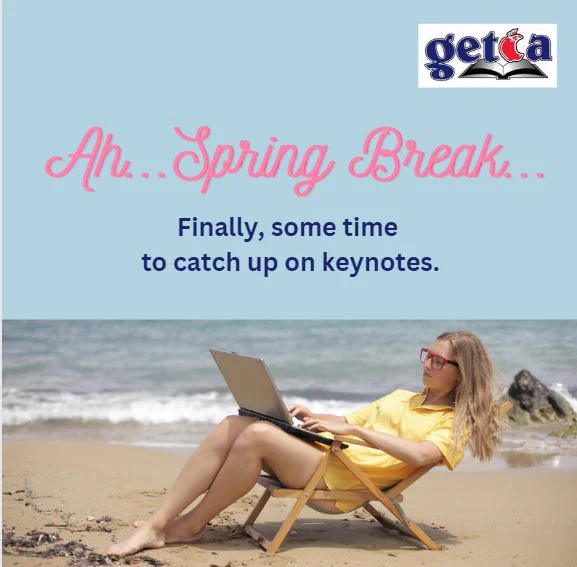 getca

Ah...Spring Break...

Finally, some time to catch up on keynotes.